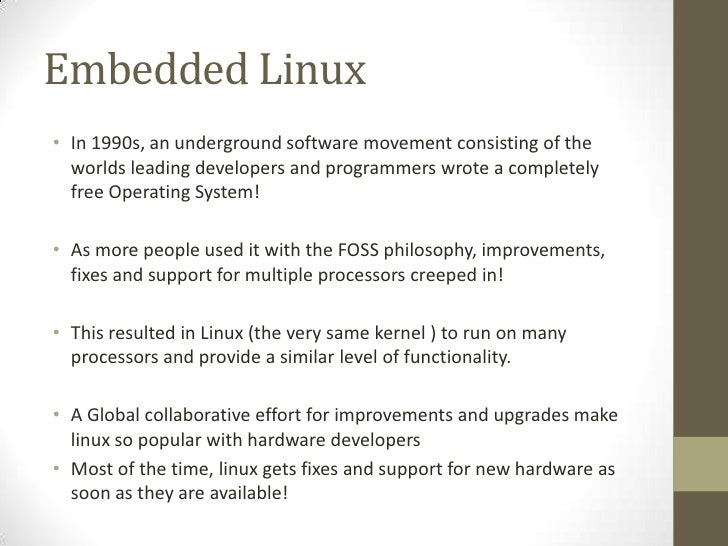 Embedded Linux

• In 1990s, an underground software movement consisting of the worlds leading developers and programmers wrote a completely free Operating System!

• As more people used it with the FOSS philosophy, improvements, fixes and support for multiple processors creeped in!

• This resulted in Linux (the very same kernel ) to run on many processors and provide a similar level of functionality.

• A Global collaborative effort for improvements and upgrades make linux so popular with hardware developers
• Most of the time, linux gets fixes and support for new hardware as soon as they are available!